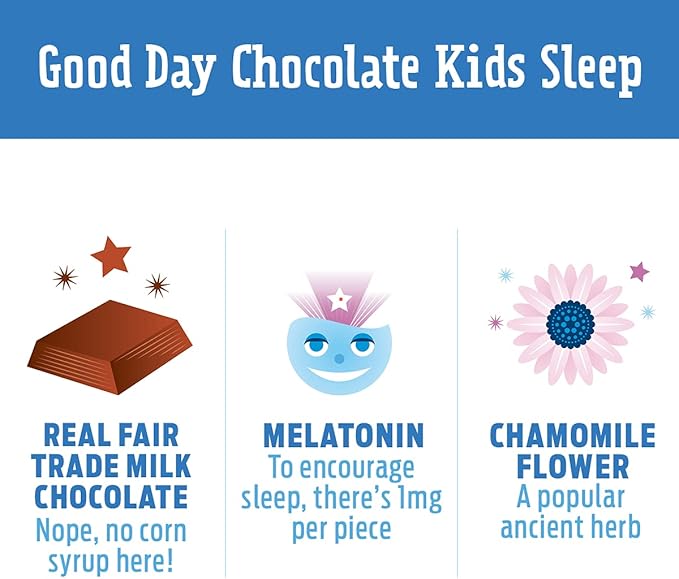 Good Day Chocolate Kids Sleep

REAL FAIR TRADE MILK CHOCOLATE
Nope, no corn syrup here!

MELATONIN
To encourage sleep, there's 1mg per piece

CHAMOMILE FLOWER
A popular ancient herb